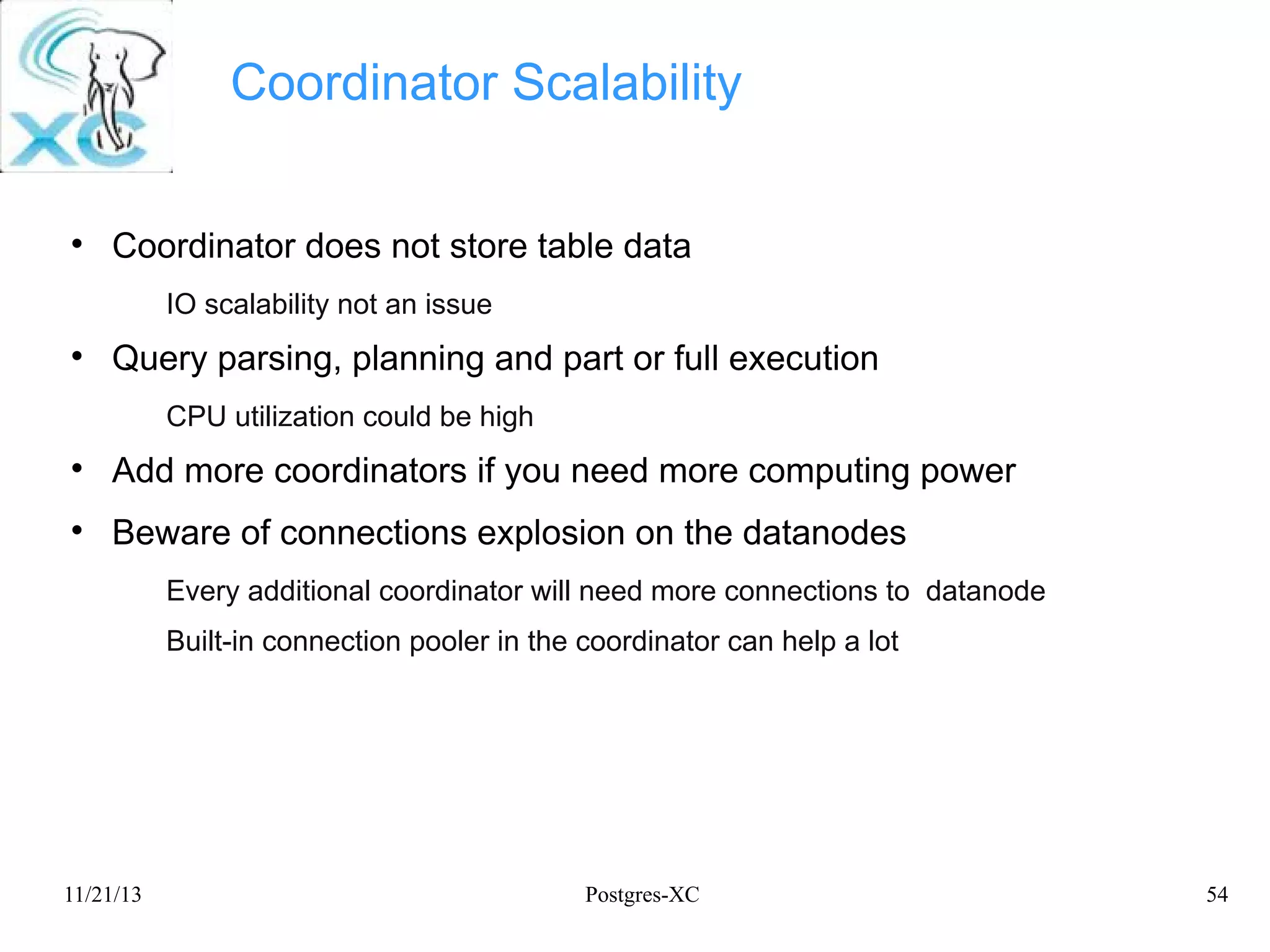 XC

Coordinator Scalability

• Coordinator does not store table data

IO scalability not an issue

• Query parsing, planning and part or full execution

CPU utilization could be high

• Add more coordinators if you need more computing power

• Beware of connections explosion on the datanodes

Every additional coordinator will need more connections to datanode

Built-in connection pooler in the coordinator can help a lot

11/21/13

Postgres-XC

54